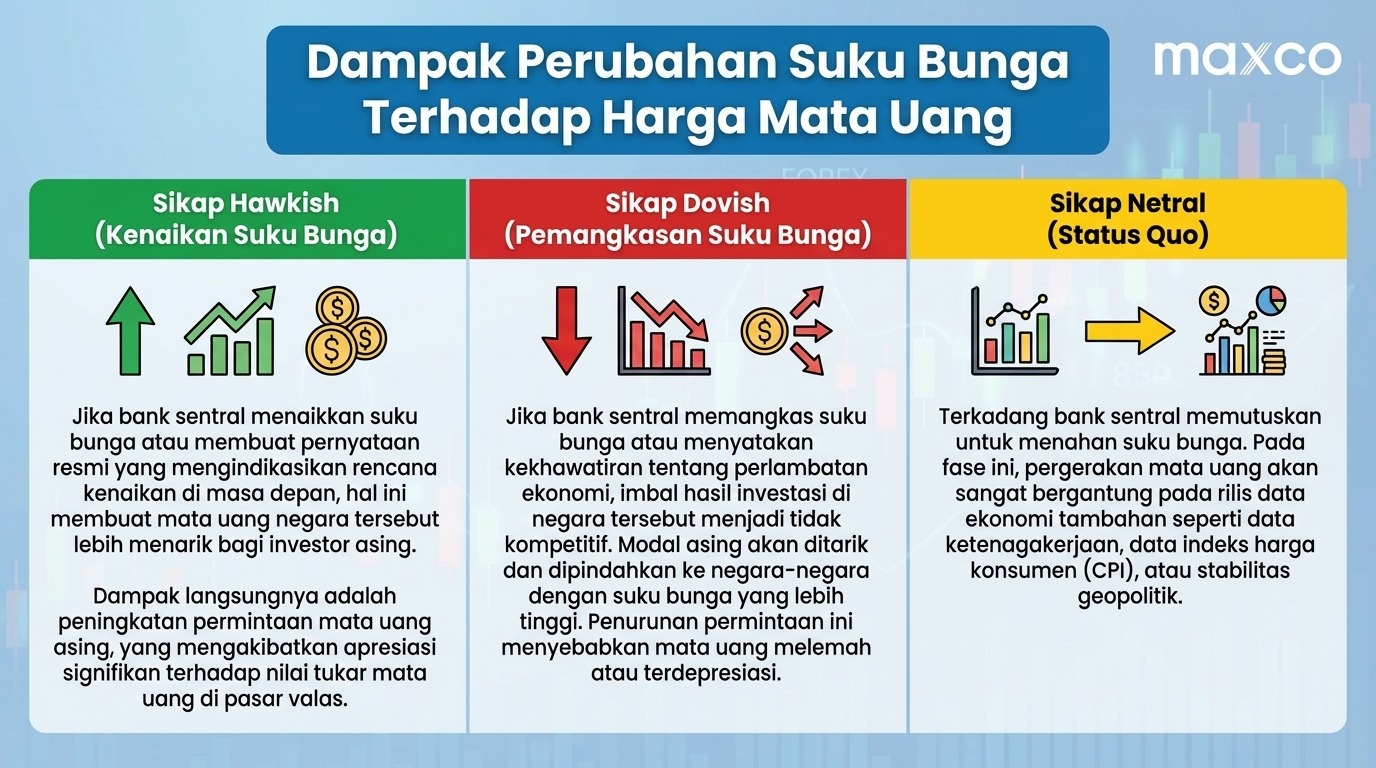 Dampak Perubahan Suku Bunga Terhadap Harga Mata Uang

maxco

Sikap Hawkish (Kenaikan Suku Bunga)

Jika bank sentral menaikkan suku bunga atau membuat pernyataan resmi yang mengindikasikan rencana kenaikan di masa depan, hal ini membuat mata uang negara tersebut lebih menarik bagi investor asing.

Dampak langsungnya adalah peningkatan permintaan mata uang asing, yang mengakibatkan apresiasi signifikan terhadap nilai tukar mata uang di pasar valas.

Sikap Dovish (Pemangkasan Suku Bunga)

Jika bank sentral memangkas suku bunga atau menyatakan kekhawatiran tentang perlambatan ekonomi, imbal hasil investasi di negara tersebut menjadi tidak kompetitif. Modal asing akan ditarik dan dipindahkan ke negara-negara dengan suku bunga yang lebih tinggi. Penurunan permintaan ini menyebabkan mata uang melemah atau terdepresiasi.

Sikap Netral (Status Quo)

Terkadang bank sentral memutuskan untuk menahan suku bunga. Pada fase ini, pergerakan mata uang akan sangat bergantung pada rilis data ekonomi tambahan seperti data ketenagakerjaan, data indeks harga konsumen (CPI), atau stabilitas geopolitik.